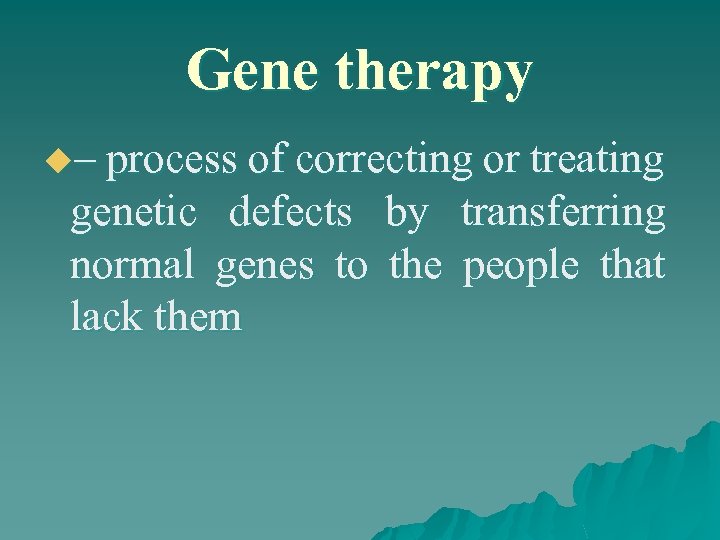 Gene therapy

– process of correcting or treating genetic defects by transferring normal genes to the people that lack them